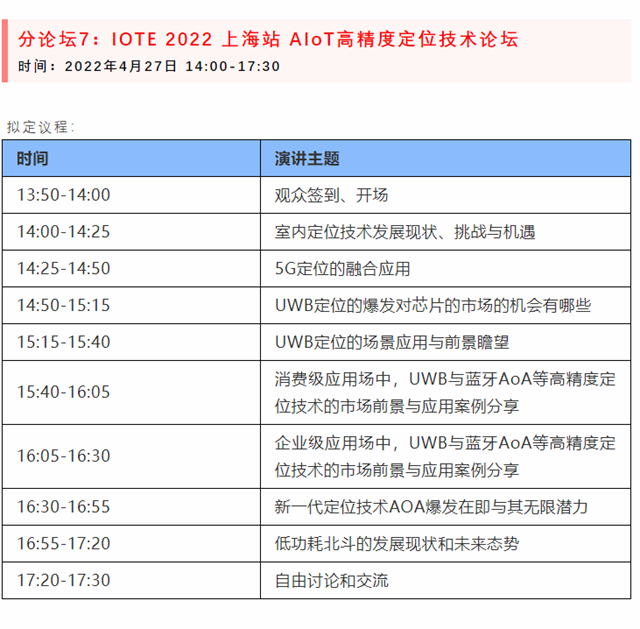 分论坛7：IOTE 2022 上海站 AIoT高精度定位技术论坛
时间：2022年4月27日 14:00-17:30

拟定议程：

| 时间 | 演讲主题 |
|---|---|
| 13:50-14:00 | 观众签到、开场 |
| 14:00-14:25 | 室内定位技术发展现状、挑战与机遇 |
| 14:25-14:50 | 5G定位的融合应用 |
| 14:50-15:15 | UWB定位的爆发对芯片的市场的机会有哪些 |
| 15:15-15:40 | UWB定位的场景应用与前景瞻望 |
| 15:40-16:05 | 消费级应用场中，UWB与蓝牙AoA等高精度定位技术的市场前景与应用案例分享 |
| 16:05-16:30 | 企业级应用场中，UWB与蓝牙AoA等高精度定位技术的市场前景与应用案例分享 |
| 16:30-16:55 | 新一代定位技术AOA爆发在即与其无限潜力 |
| 16:55-17:20 | 低功耗北斗的发展现状和未来态势 |
| 17:20-17:30 | 自由讨论和交流 |